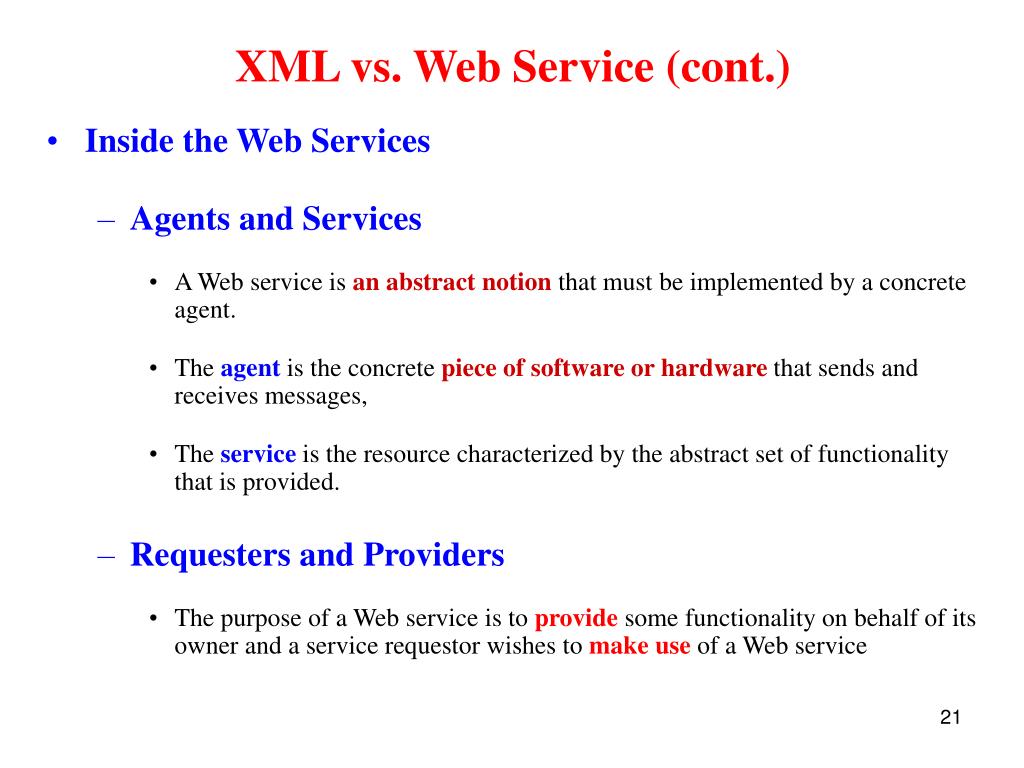 XML vs. Web Service (cont.)

• Inside the Web Services

– Agents and Services

• A Web service is an abstract notion that must be implemented by a concrete agent.

• The agent is the concrete piece of software or hardware that sends and receives messages,

• The service is the resource characterized by the abstract set of functionality that is provided.

– Requesters and Providers

• The purpose of a Web service is to provide some functionality on behalf of its owner and a service requestor wishes to make use of a Web service

21